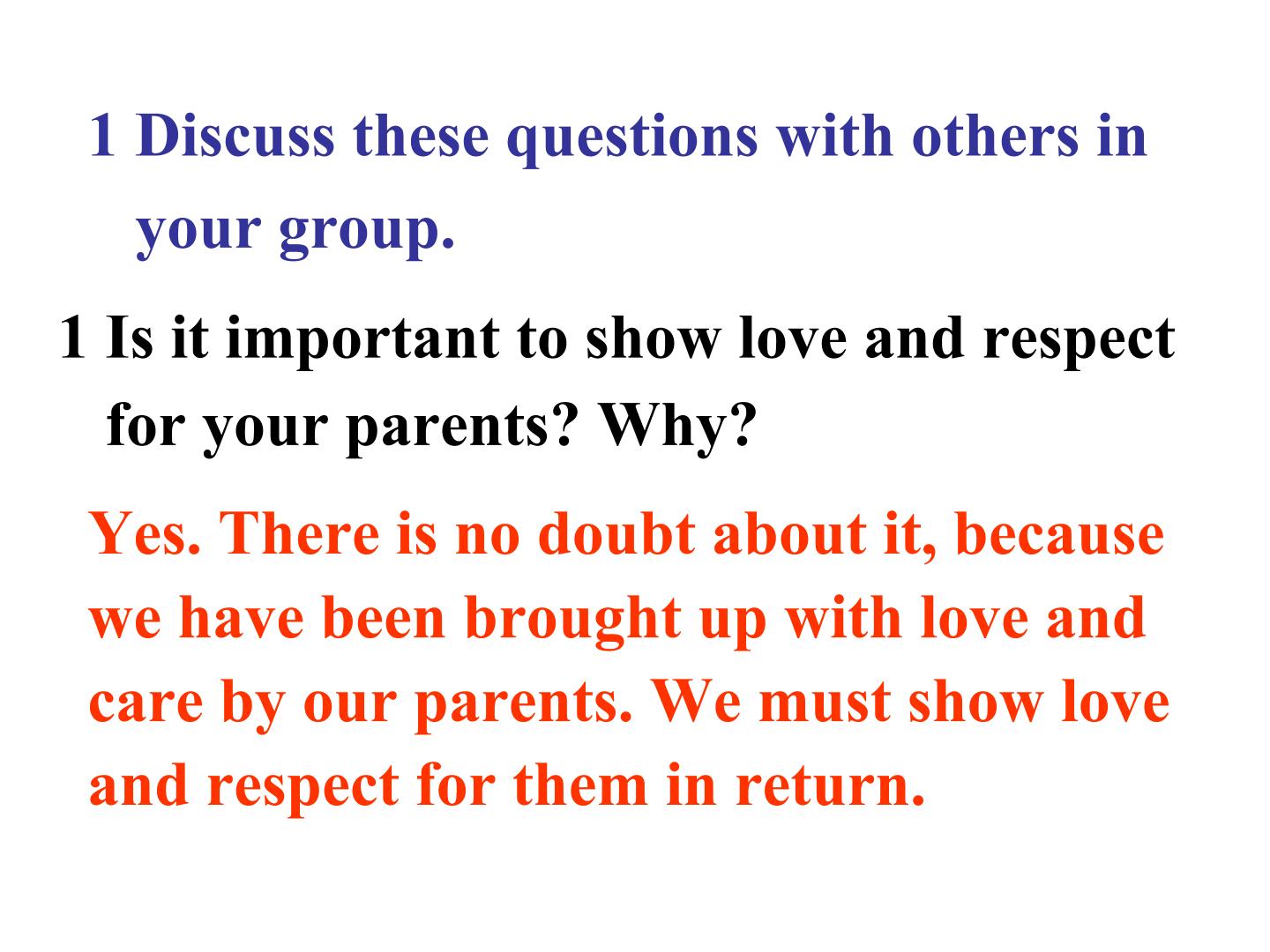 1 Discuss these questions with others in your group.

1 Is it important to show love and respect for your parents? Why?

Yes. There is no doubt about it, because we have been brought up with love and care by our parents. We must show love and respect for them in return.